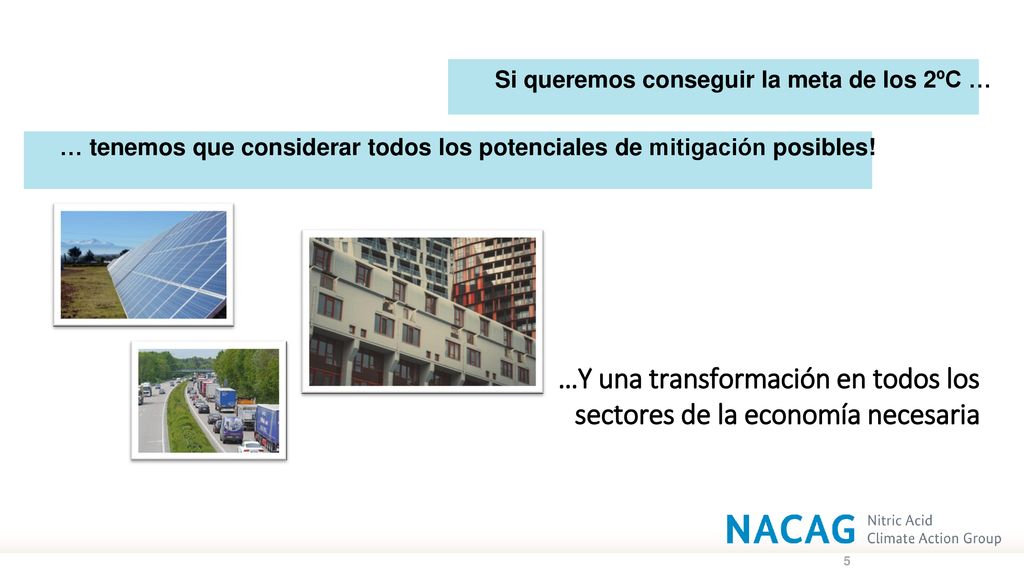 Si queremos conseguir la meta de los 2ºC …

… tenemos que considerar todos los potenciales de mitigación posibles!

…Y una transformación en todos los sectores de la economía necesaria

NACAG Nitric Acid Climate Action Group

5